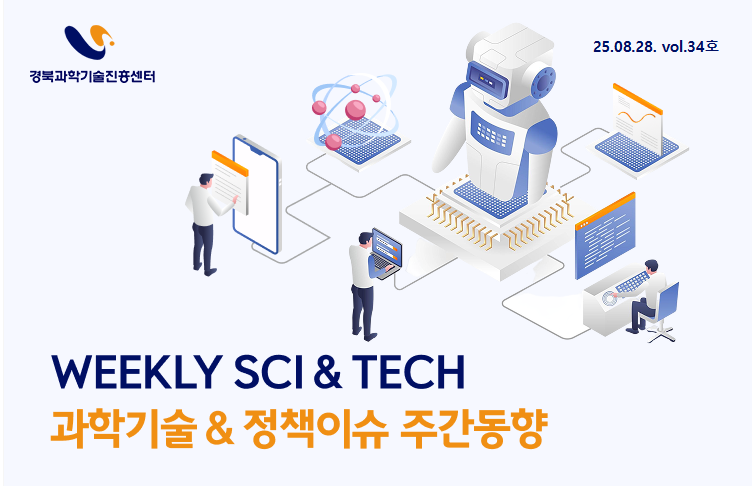 경북과학기술진흥센터

25.08.28. vol.34호

WEEKLY SCI & TECH
과학기술 & 정책이슈 주간동향